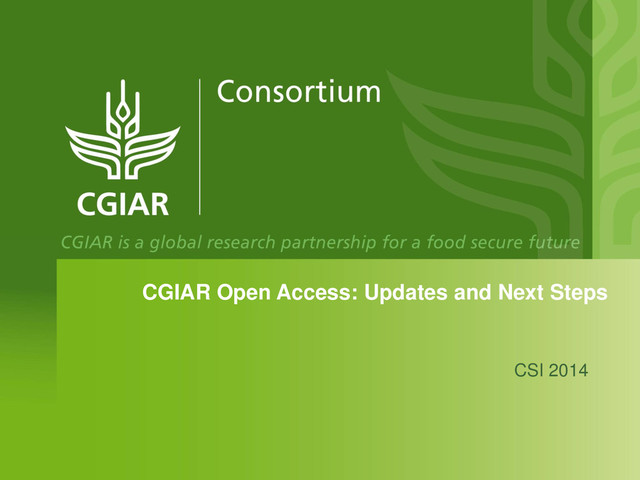 CGIAR

Consortium

CGIAR is a global research partnership for a food secure future

CGIAR Open Access: Updates and Next Steps

CSI 2014